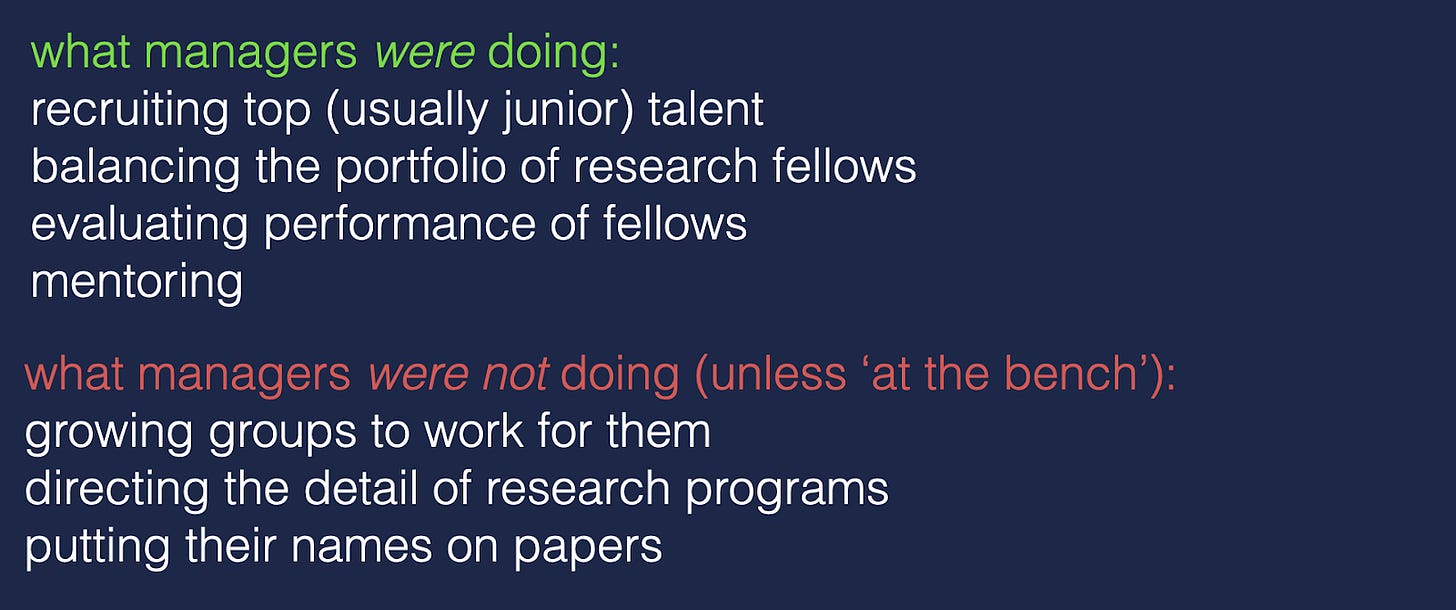 what managers were doing:
recruiting top (usually junior) talent
balancing the portfolio of research fellows
evaluating performance of fellows
mentoring

what managers were not doing (unless ‘at the bench’):
growing groups to work for them
directing the detail of research programs
putting their names on papers